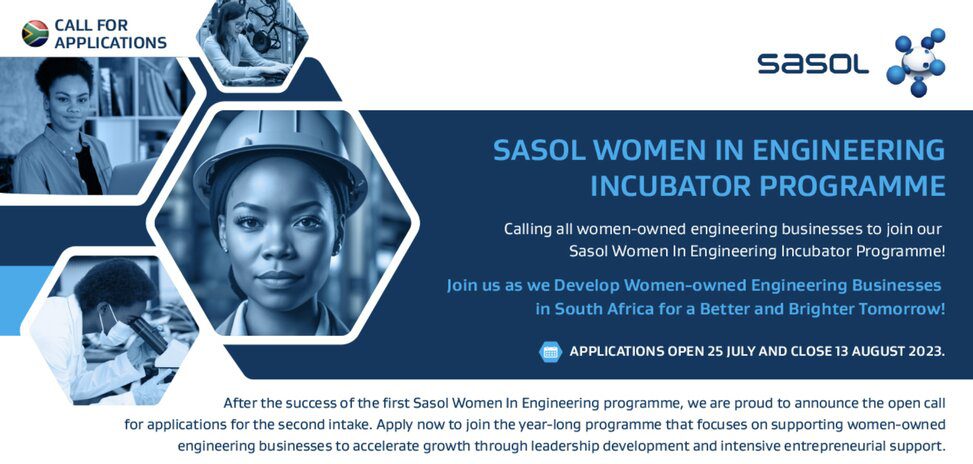 CALL FOR APPLICATIONS

sasol

SASOL WOMEN IN ENGINEERING INCUBATOR PROGRAMME

Calling all women-owned engineering businesses to join our Sasol Women In Engineering Incubator Programme!

Join us as we Develop Women-owned Engineering Businesses in South Africa for a Better and Brighter Tomorrow!

APPLICATIONS OPEN 25 JULY AND CLOSE 13 AUGUST 2023.

After the success of the first Sasol Women In Engineering programme, we are proud to announce the open call for applications for the second intake. Apply now to join the year-long programme that focuses on supporting women-owned engineering businesses to accelerate growth through leadership development and intensive entrepreneurial support.